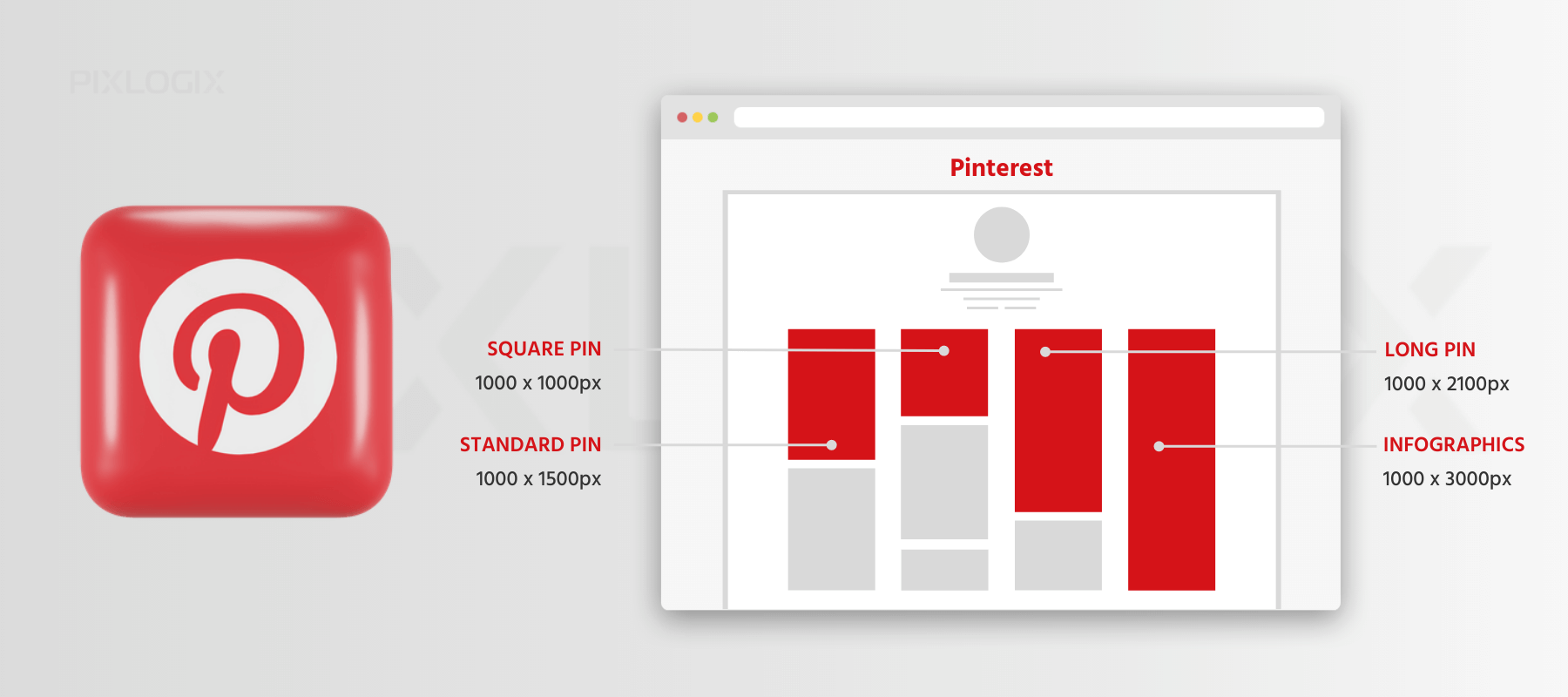 PIXLOGIX

Pinterest

SQUARE PIN
1000 x 1000px

STANDARD PIN
1000 x 1500px

LONG PIN
1000 x 2100px

INFOGRAPHICS
1000 x 3000px